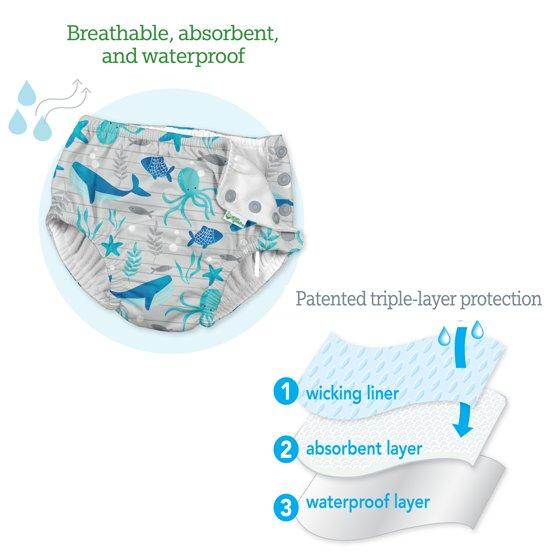 Breathable, absorbent, and waterproof

Patented triple-layer protection

1 wicking liner

2 absorbent layer

3 waterproof layer